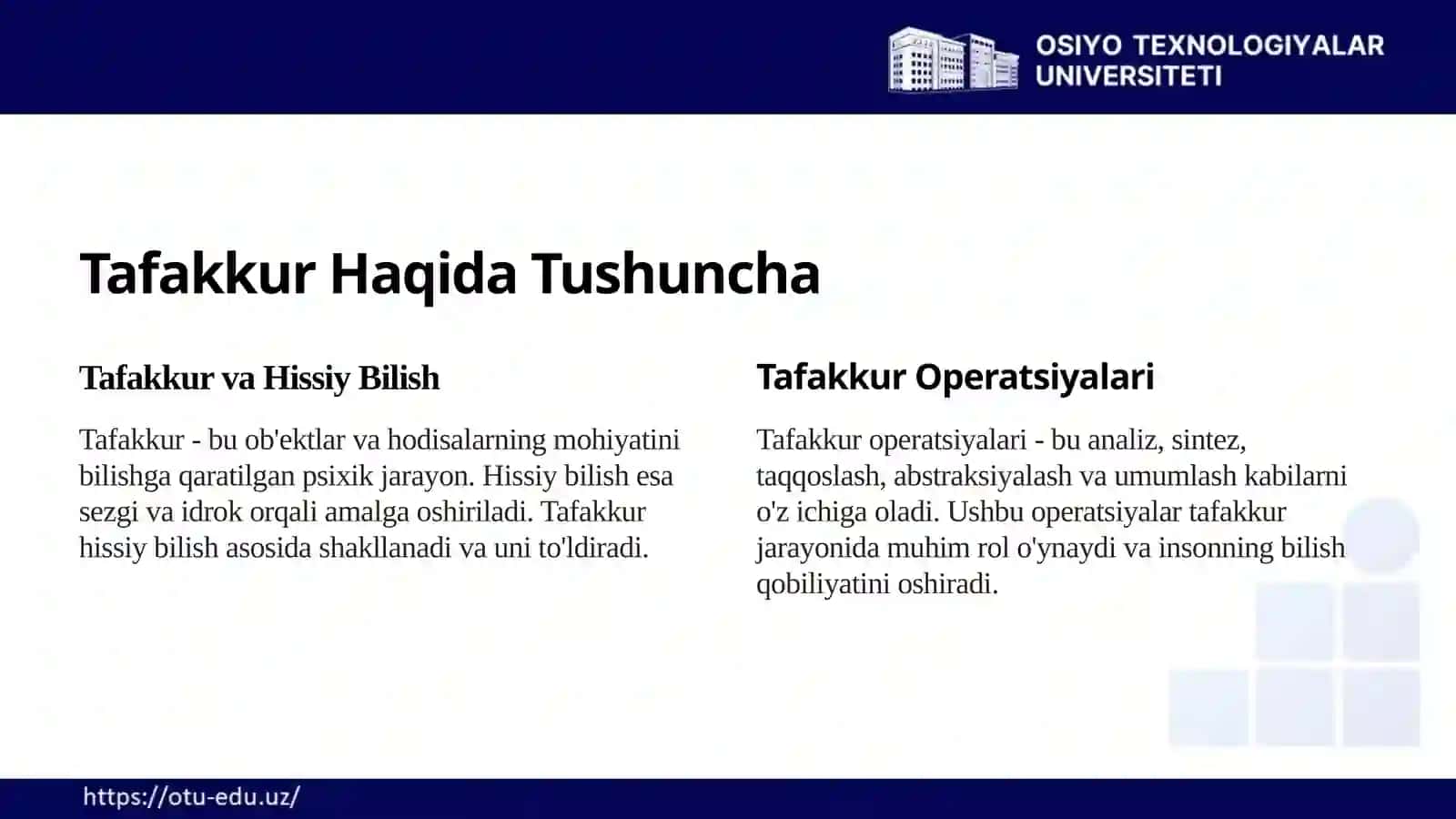 OSIYO TEXNOLOGIYALAR UNIVERSITETI

Tafakkur Haqida Tushuncha

Tafakkur va Hissiy Bilish

Tafakkur - bu ob'ektlar va hodisalarning mohiyatini bilishga qaratilgan psixik jarayon. Hissiy bilish esa sezgi va idrok orqali amalga oshiriladi. Tafakkur hissiy bilish asosida shakllanadi va uni to'ldiradi.

Tafakkur Operatsiyalari

Tafakkur operatsiyalari - bu analiz, sintez, taqqoslash, abstraksiyalash va umumlash kabilarni o'z ichiga oladi. Ushbu operatsiyalar tafakkur jarayonida muhim rol o'ynaydi va insonning bilish qobiliyatini oshiradi.

https://otu-edu.uz/